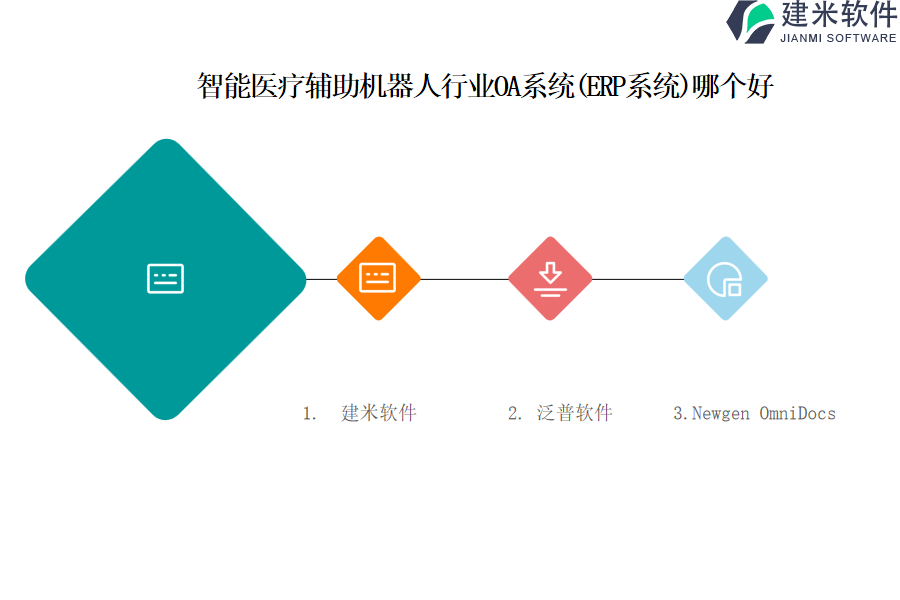 建米软件
JIANMI SOFTWARE

智能医疗辅助机器人行业OA系统(ERP系统)哪个好

1. 建米软件

2. 泛普软件

3.Newgen OmniDocs